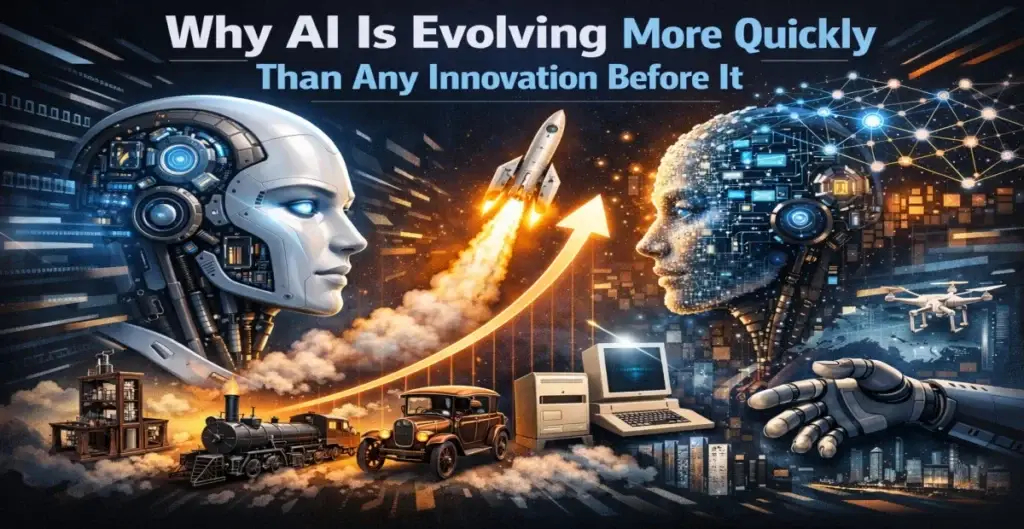 Why AI Is Evolving More Quickly
Than Any Innovation Before It